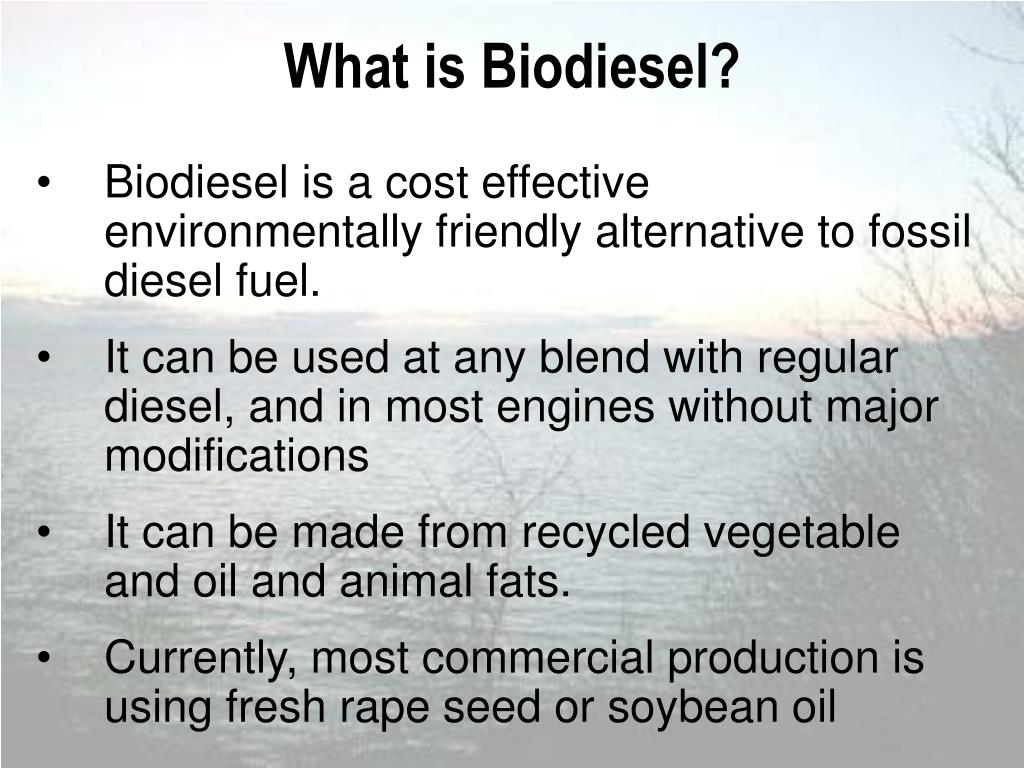 What is Biodiesel?

• Biodiesel is a cost effective environmentally friendly alternative to fossil diesel fuel.

• It can be used at any blend with regular diesel, and in most engines without major modifications

• It can be made from recycled vegetable and oil and animal fats.

• Currently, most commercial production is using fresh rape seed or soybean oil